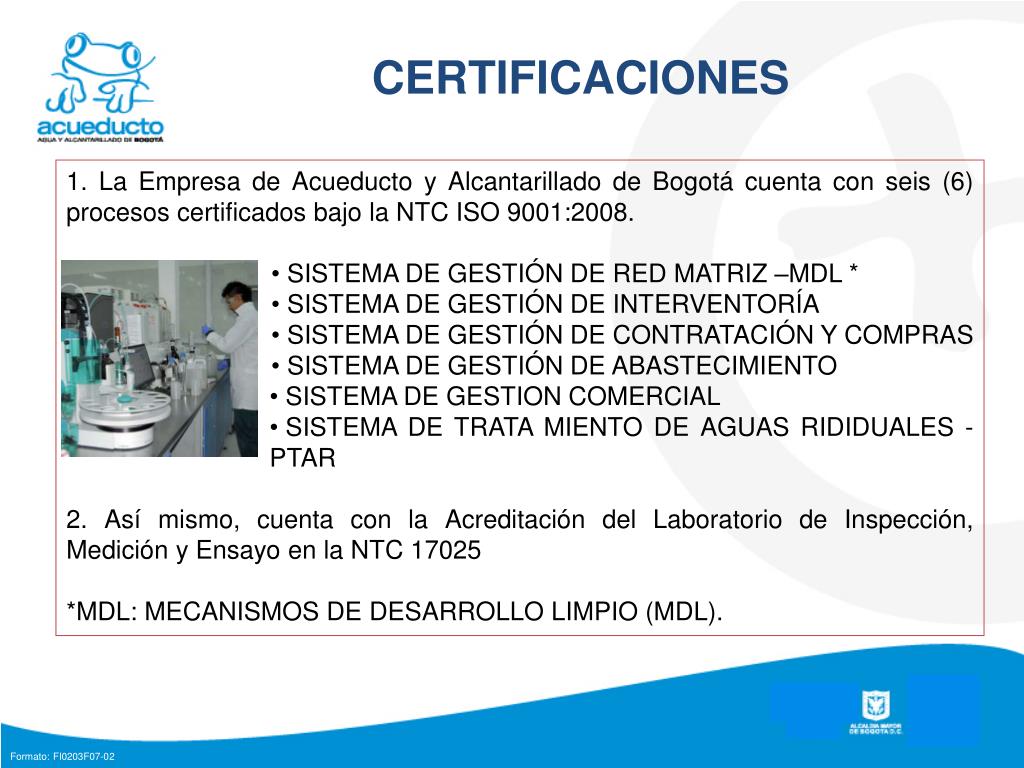 acueducto
AGUA Y ALCANTARILLADO DE BOGOTÁ

CERTIFICACIONES

1. La Empresa de Acueducto y Alcantarillado de Bogotá cuenta con seis (6) procesos certificados bajo la NTC ISO 9001:2008.

• SISTEMA DE GESTIÓN DE RED MATRIZ –MDL *
• SISTEMA DE GESTIÓN DE INTERVENTORÍA
• SISTEMA DE GESTIÓN DE CONTRATACIÓN Y COMPRAS
• SISTEMA DE GESTIÓN DE ABASTECIMIENTO
• SISTEMA DE GESTION COMERCIAL
• SISTEMA DE TRATA MIENTO DE AGUAS RIDIDUALES - PTAR

2. Así mismo, cuenta con la Acreditación del Laboratorio de Inspección, Medición y Ensayo en la NTC 17025

*MDL: MECANISMOS DE DESARROLLO LIMPIO (MDL).

ALCALDÍA MAYOR DE BOGOTÁ D.C.

Formato: FI0203F07-02